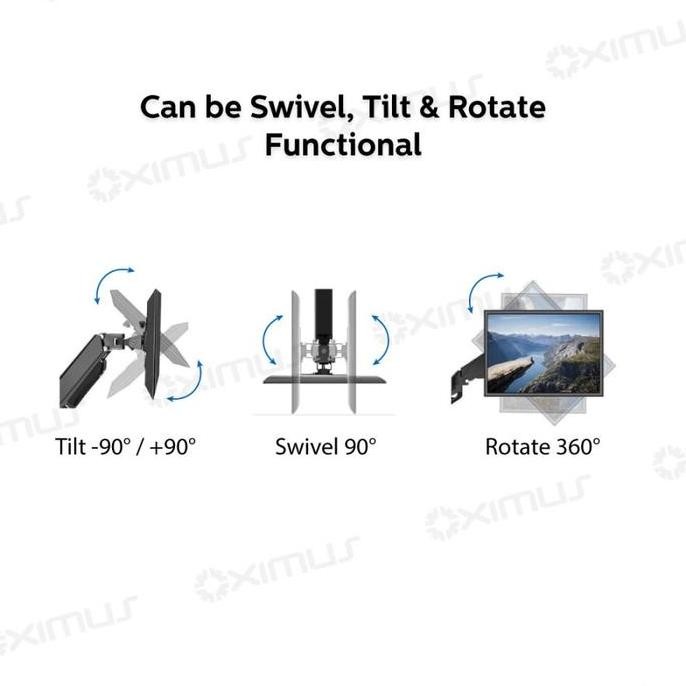 Can be Swivel, Tilt & Rotate Functional

Tilt -90° / +90°

Swivel 90°

Rotate 360°

XIMUS